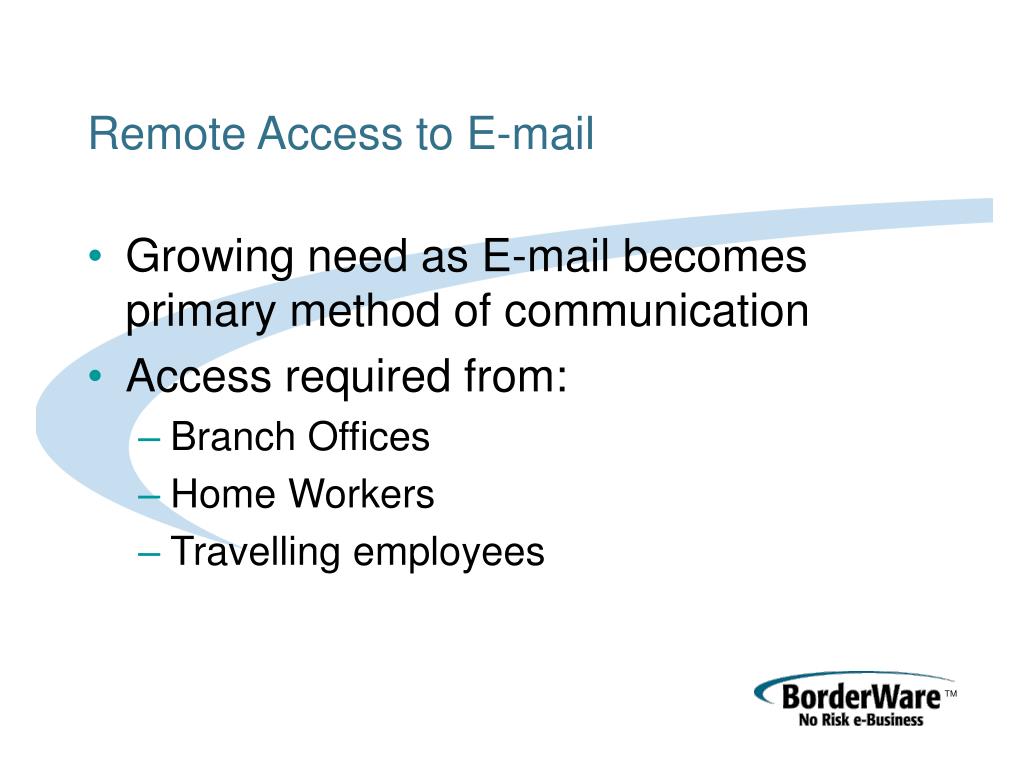 Remote Access to E-mail

• Growing need as E-mail becomes primary method of communication
• Access required from:
– Branch Offices
– Home Workers
– Travelling employees

BorderWare™
No Risk e-Business